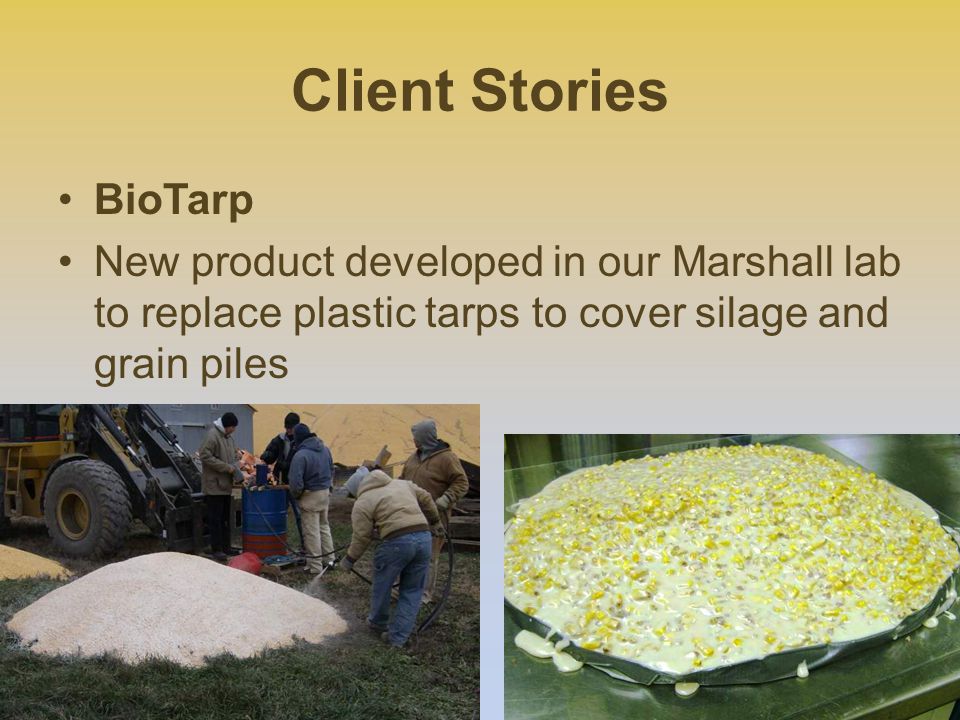 Client Stories

• BioTarp
• New product developed in our Marshall lab to replace plastic tarps to cover silage and grain piles